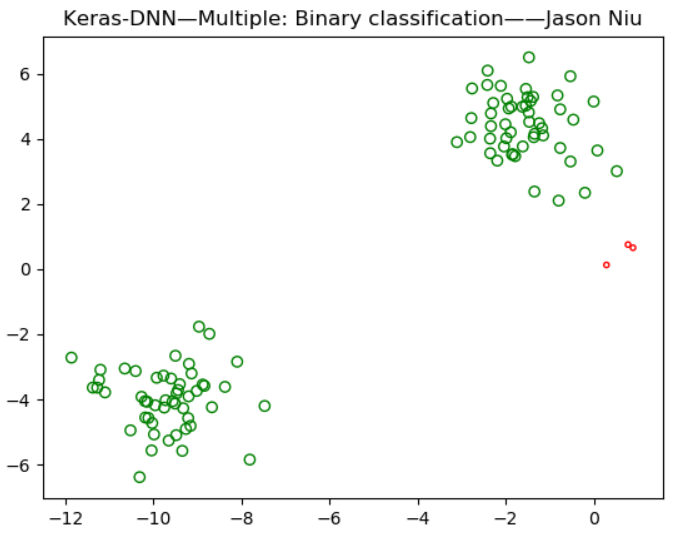 Keras-DNN—Multiple: Binary classification——Jason Niu

6
4
2
0
−2
−4
−6

−12 −10 −8 −6 −4 −2 0